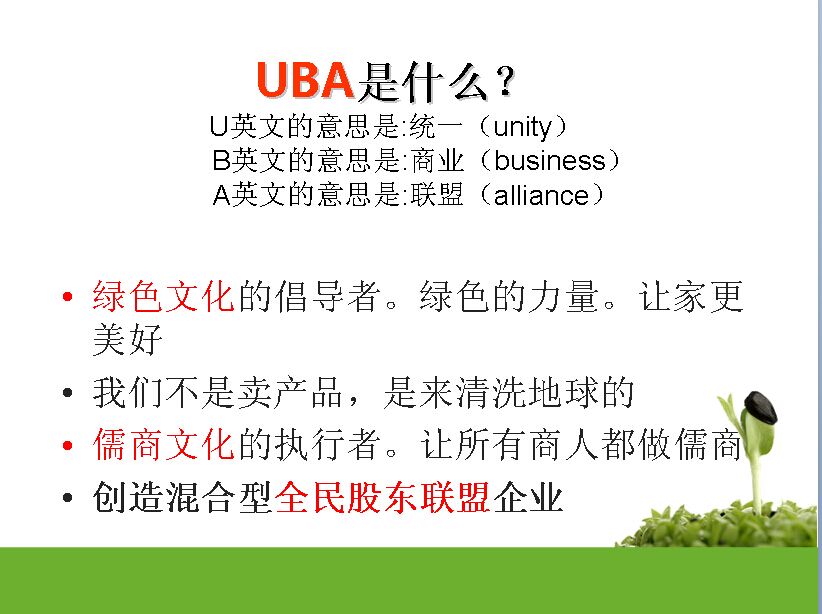 UBA是什么？

U英文的意思是:统一（unity）
B英文的意思是:商业（business）
A英文的意思是:联盟（alliance）

• 绿色文化的倡导者。绿色的力量。让家更美好
• 我们不是卖产品，是来清洗地球的
• 儒商文化的执行者。让所有商人都做儒商
• 创造混合型全民股东联盟企业